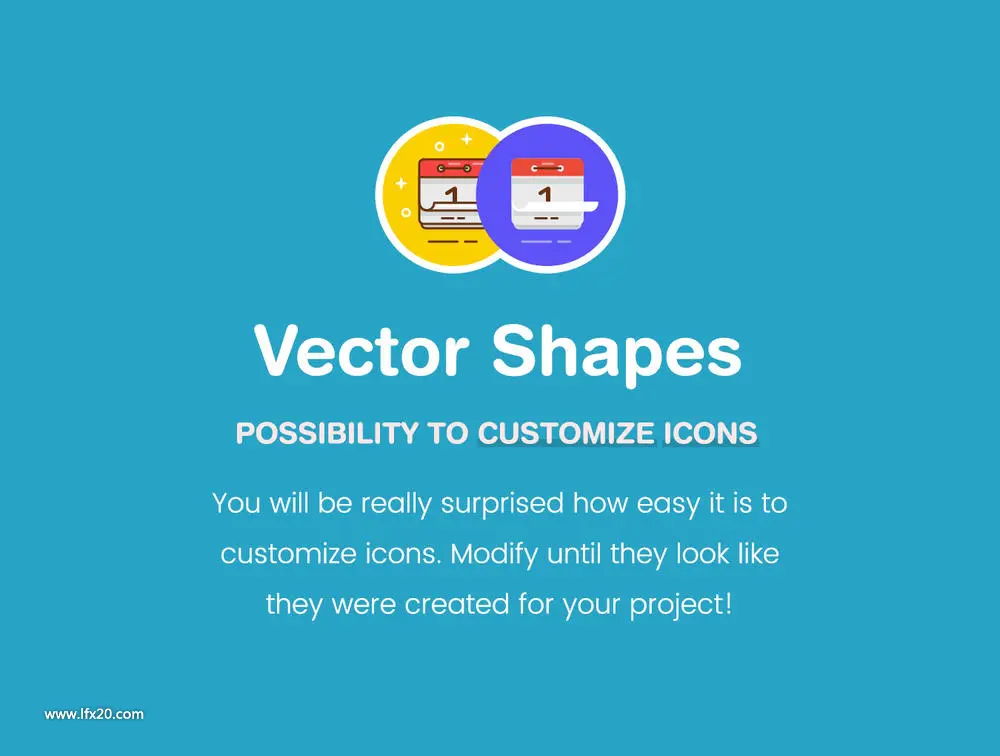 1

1

Vector Shapes

POSSIBILITY TO CUSTOMIZE ICONS

You will be really surprised how easy it is to customize icons. Modify until they look like they were created for your project!

www.lfx20.com